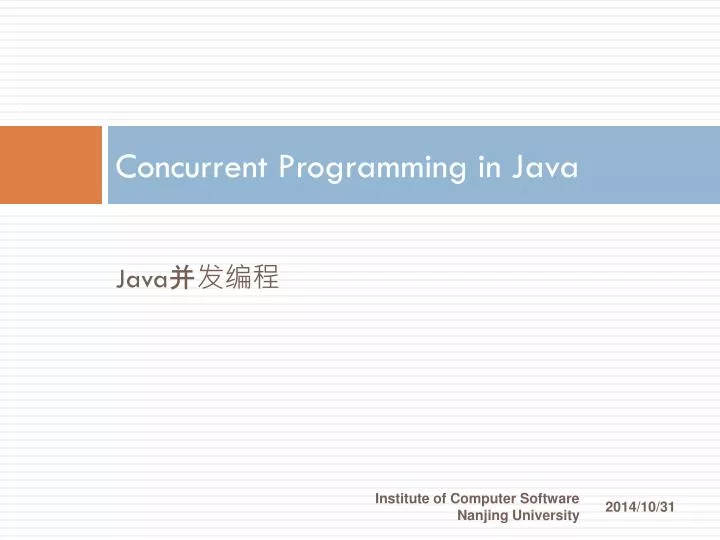 Concurrent Programming in Java

Java并发编程

Institute of Computer Software
Nanjing University

2014/10/31